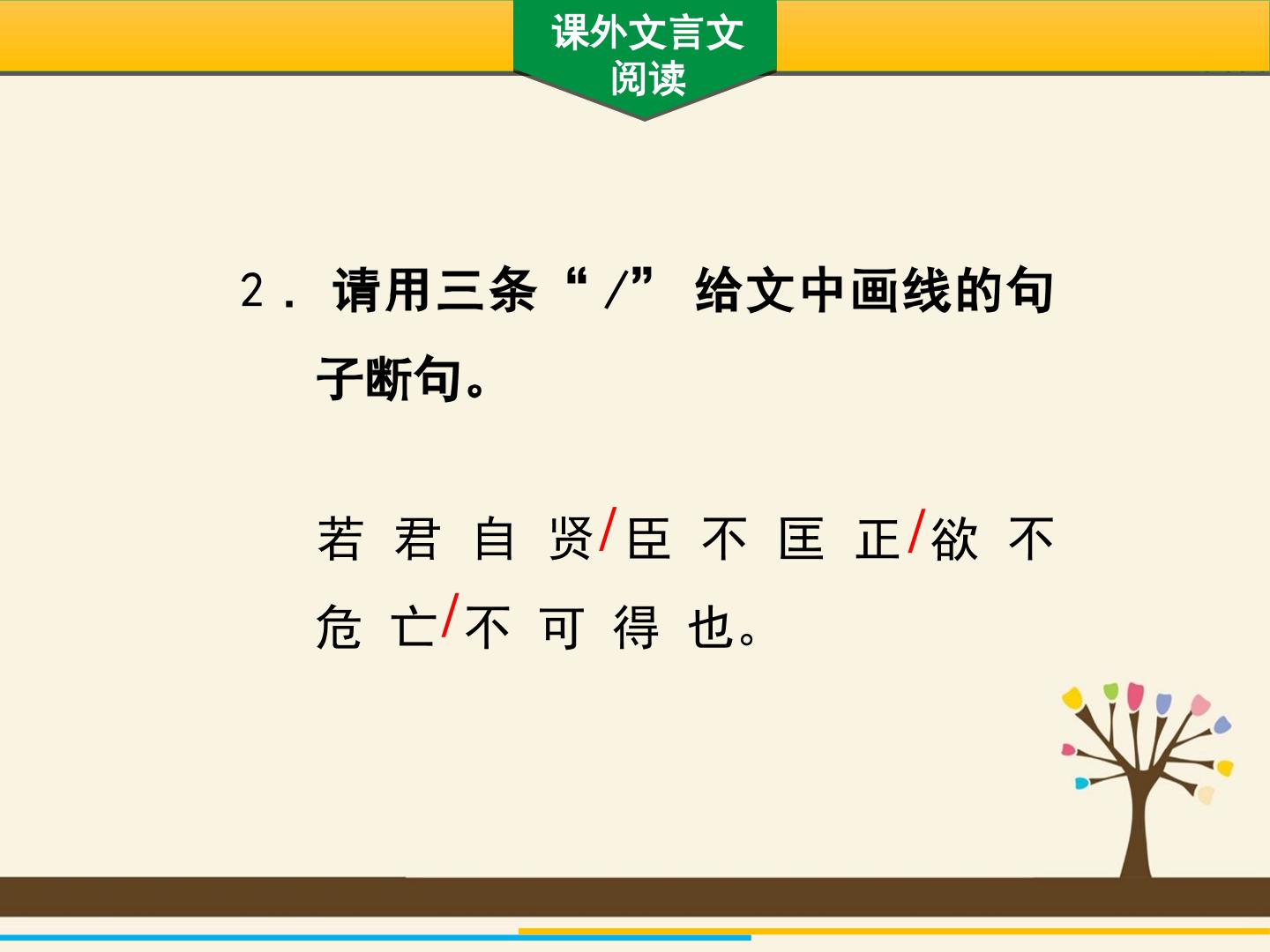 课外文言文阅读

2．请用三条“/”给文中画线的句子断句。

若君自贤/臣不匡正/欲不危亡/不可得也。